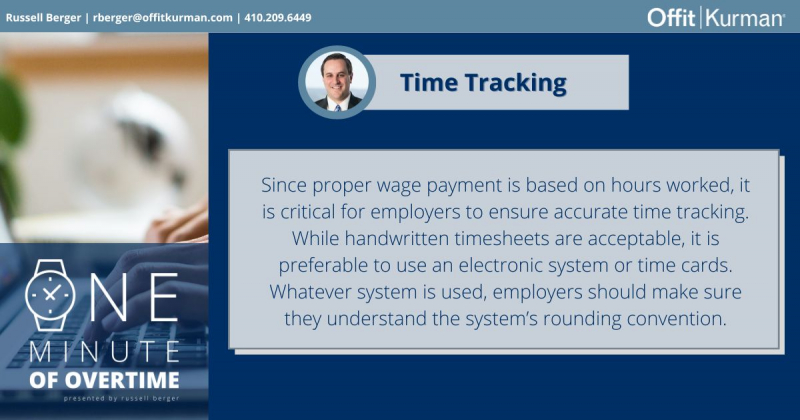 Russell Berger | rberger@offitkurman.com | 410.209.6449

Offit | Kurman

Time Tracking

Since proper wage payment is based on hours worked, it is critical for employers to ensure accurate time tracking. While handwritten timesheets are acceptable, it is preferable to use an electronic system or time cards. Whatever system is used, employers should make sure they understand the system's rounding convention.

ONE MINUTE OF OVERTIME

presented by russell berger